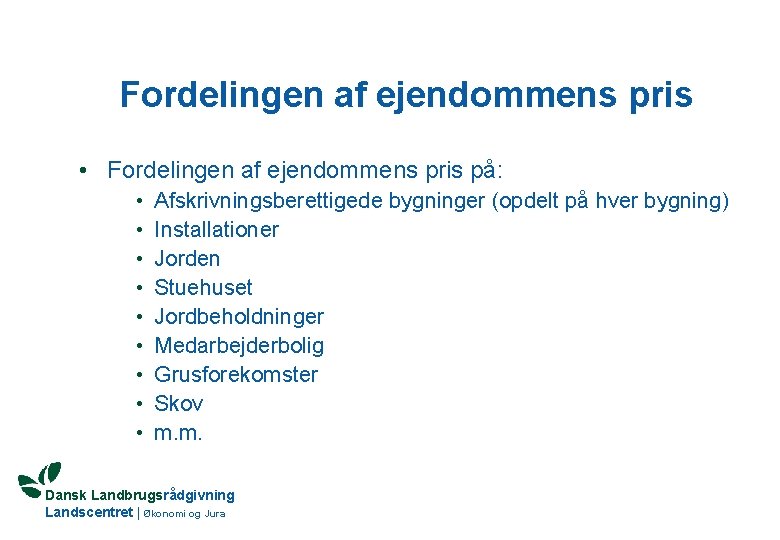 Fordelingen af ejendommens pris

• Fordelingen af ejendommens pris på:
  • Afskrivningsberettigede bygninger (opdelt på hver bygning)
  • Installationer
  • Jorden
  • Stuehuset
  • Jordbeholdninger
  • Medarbejderbolig
  • Grusforekomster
  • Skov
  • m.m.

Dansk Landbrugsrådgivning
Landscentret | Økonomi og Jura